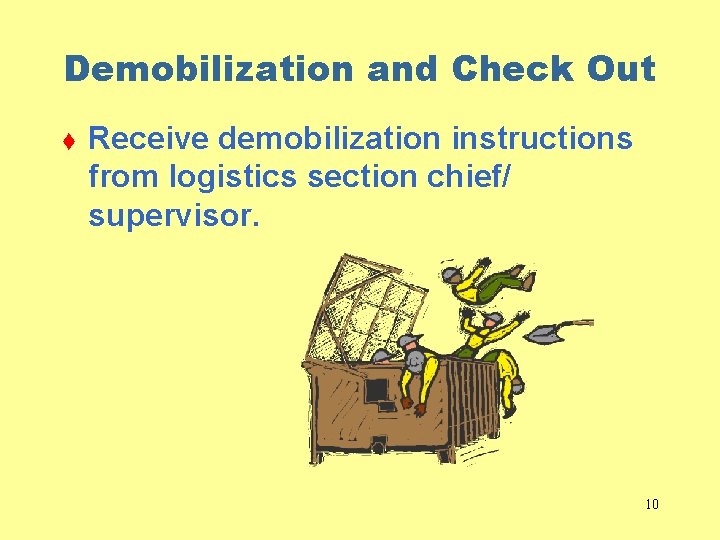 Demobilization and Check Out

♦ Receive demobilization instructions from logistics section chief/ supervisor.

10